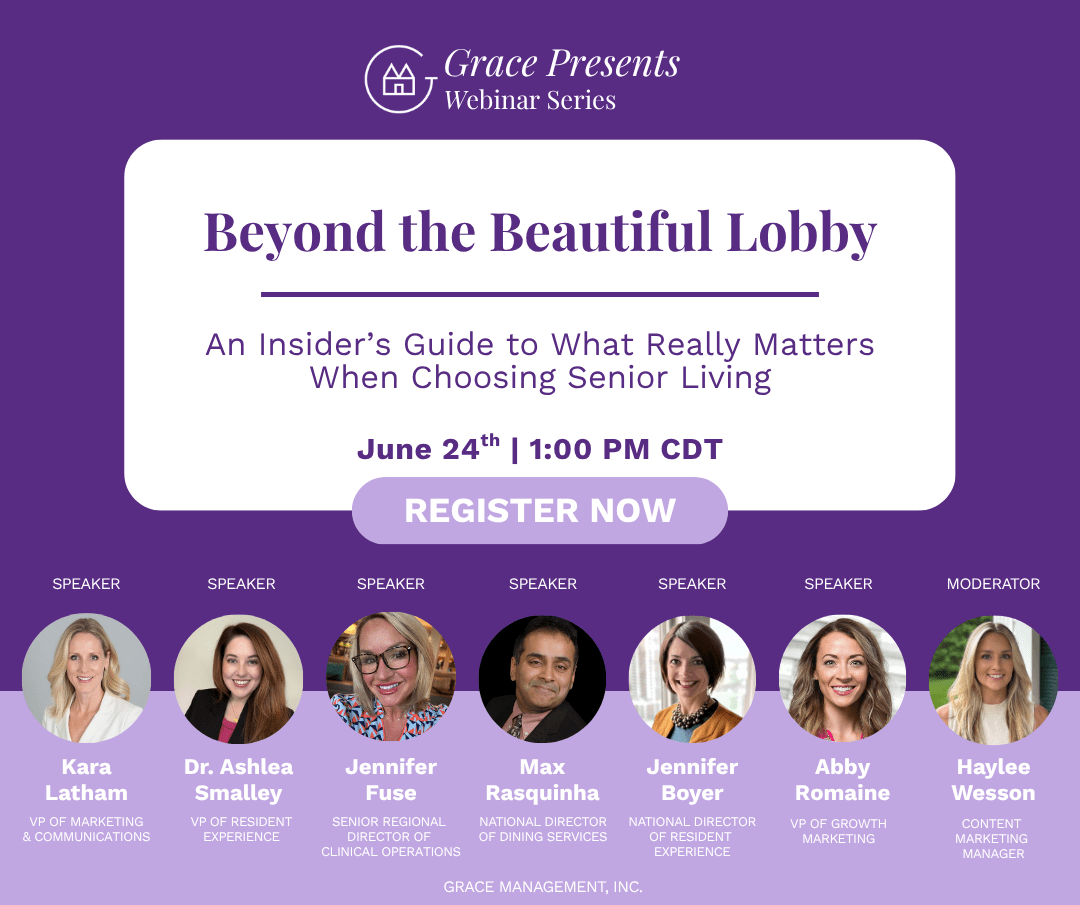 Grace Presents
Webinar Series

Beyond the Beautiful Lobby

An Insider's Guide to What Really Matters When Choosing Senior Living

June 24$^{th}$ | 1:00 PM CDT

REGISTER NOW

SPEAKER
Kara Latham
VP OF MARKETING & COMMUNICATIONS

SPEAKER
Dr. Ashlea Smalley
VP OF RESIDENT EXPERIENCE

SPEAKER
Jennifer Fuse
SENIOR REGIONAL DIRECTOR OF CLINICAL OPERATIONS

SPEAKER
Max Rasquinha
NATIONAL DIRECTOR OF DINING SERVICES

SPEAKER
Jennifer Boyer
NATIONAL DIRECTOR OF RESIDENT EXPERIENCE

SPEAKER
Abby Romaine
VP OF GROWTH MARKETING

MODERATOR
Haylee Wesson
CONTENT MARKETING MANAGER

GRACE MANAGEMENT, INC.